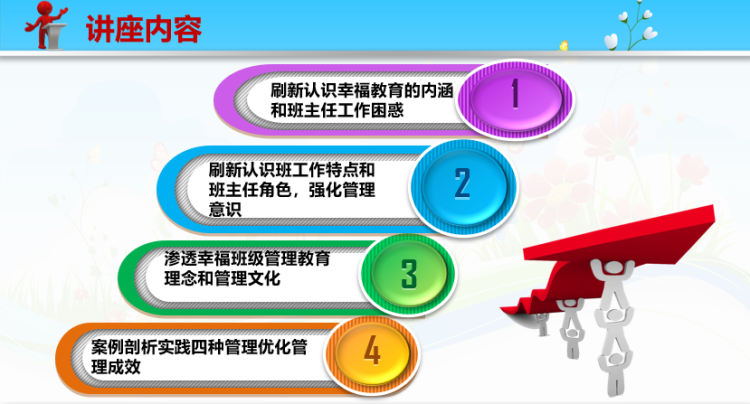 讲座内容

刷新认识幸福教育的内涵和班主任工作困惑

1

刷新认识班工作特点和班主任角色，强化管理意识

2

渗透幸福班级管理教育理念和管理文化

3

案例剖析实践四种管理优化管理成效

4